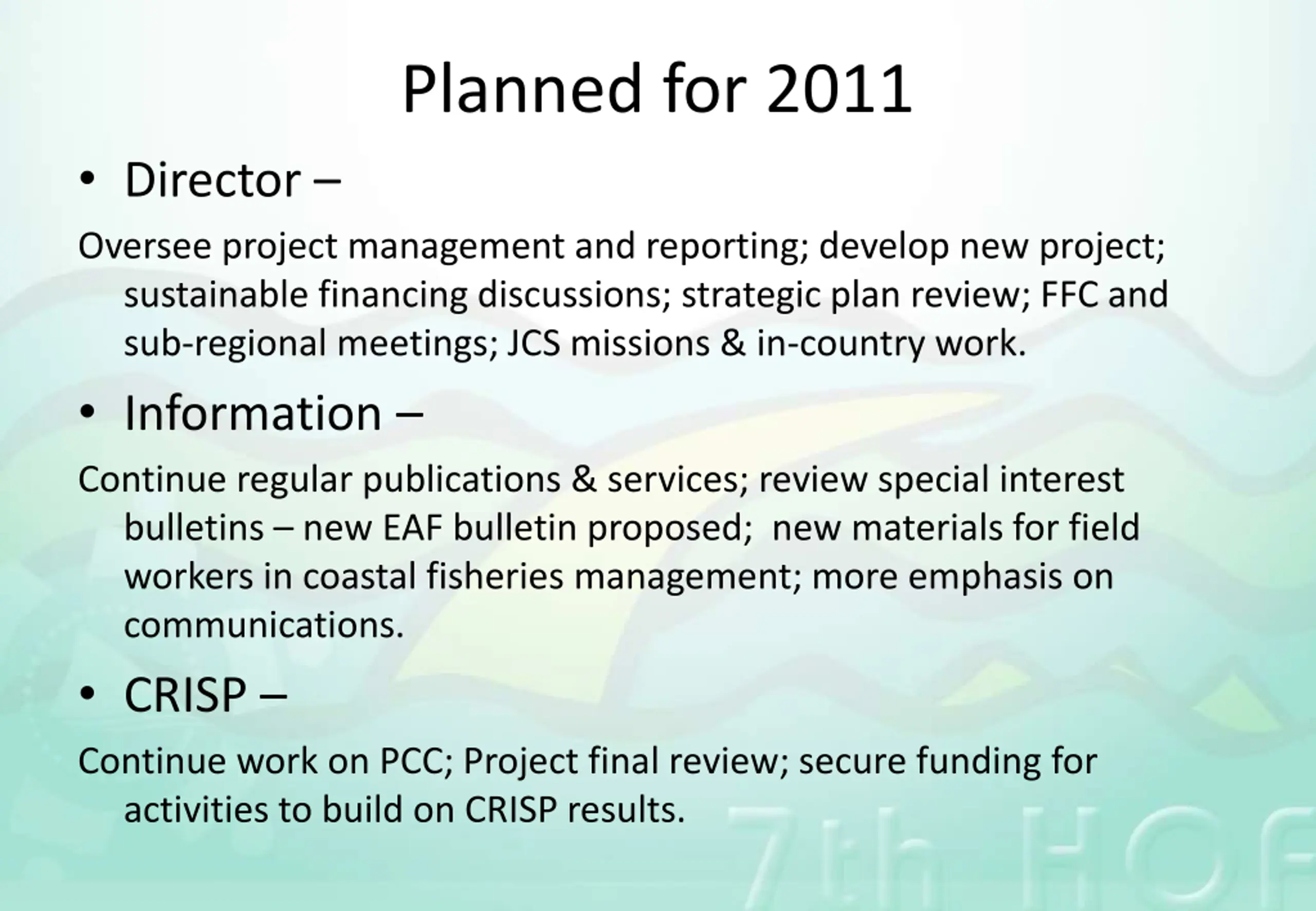 Planned for 2011

• Director –

Oversee project management and reporting; develop new project; sustainable financing discussions; strategic plan review; FFC and sub-regional meetings; JCS missions & in-country work.

• Information –

Continue regular publications & services; review special interest bulletins – new EAF bulletin proposed;  new materials for field workers in coastal fisheries management; more emphasis on communications.

• CRISP –

Continue work on PCC; Project final review; secure funding for activities to build on CRISP results.

7th HOF